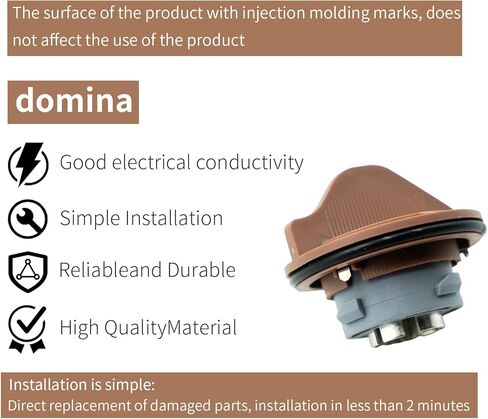 The surface of the product with injection molding marks, does not affect the use of the product

domina

Good electrical conductivity

Simple Installation

Reliableand Durable

High QualityMaterial

Installation is simple:
Direct replacement of damaged parts, installation in less than 2 minutes